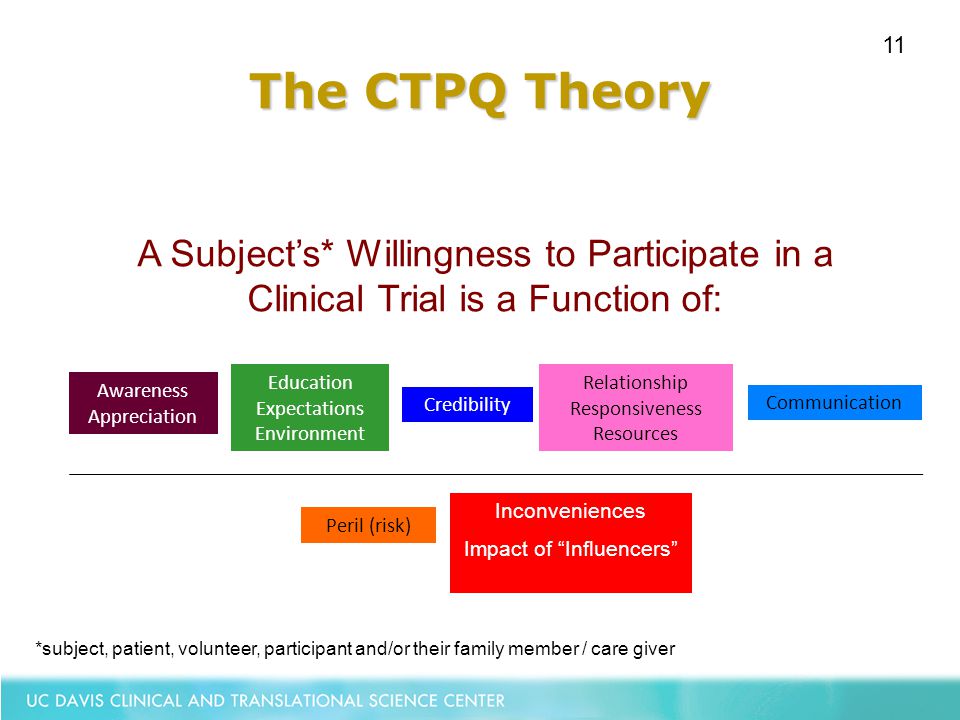 11

The CTPQ Theory

A Subject's* Willingness to Participate in a Clinical Trial is a Function of:

Awareness
Appreciation

Education
Expectations
Environment

Credibility

Relationship
Responsiveness
Resources

Communication

Peril (risk)

Inconveniences
Impact of "Influencers"

*subject, patient, volunteer, participant and/or their family member / care giver

UC DAVIS CLINICAL AND TRANSLATIONAL SCIENCE CENTER